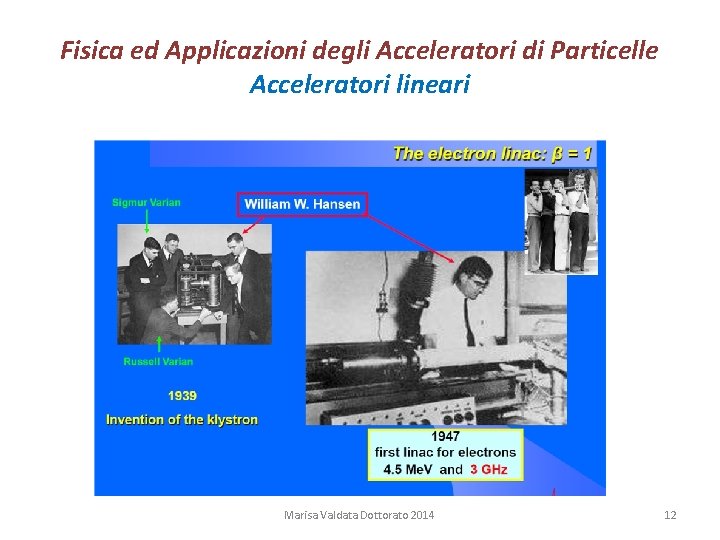 Fisica ed Applicazioni degli Acceleratori di Particelle
Acceleratori lineari

The electron linac: $\beta = 1$

Sigmur Varian

William W. Hansen

Russell Varian

1939
Invention of the klystron

1947
first linac for electrons
4.5 MeV and 3 GHz

Marisa Valdata Dottorato 2014

12